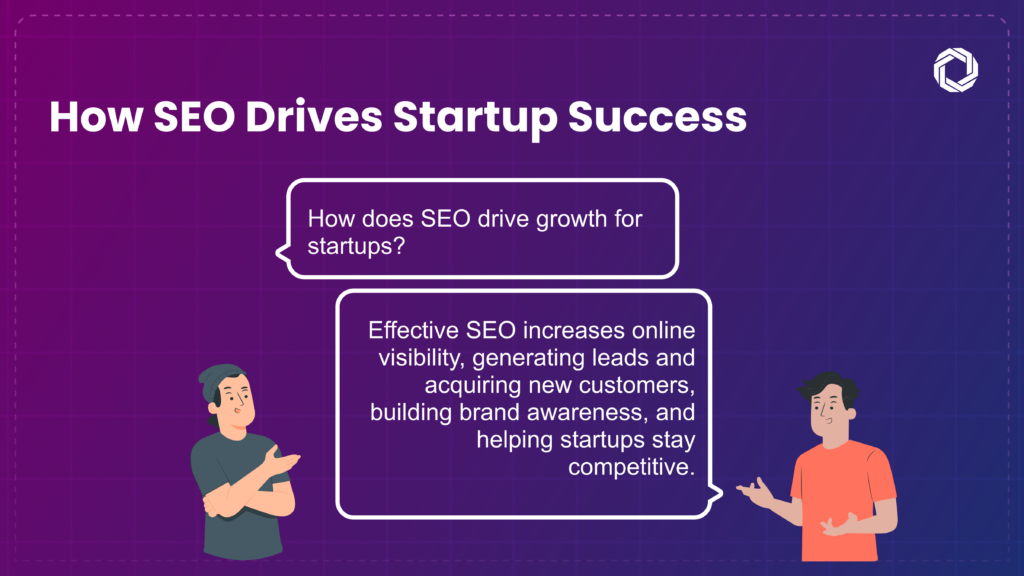 How SEO Drives Startup Success

How does SEO drive growth for startups?

Effective SEO increases online visibility, generating leads and acquiring new customers, building brand awareness, and helping startups stay competitive.